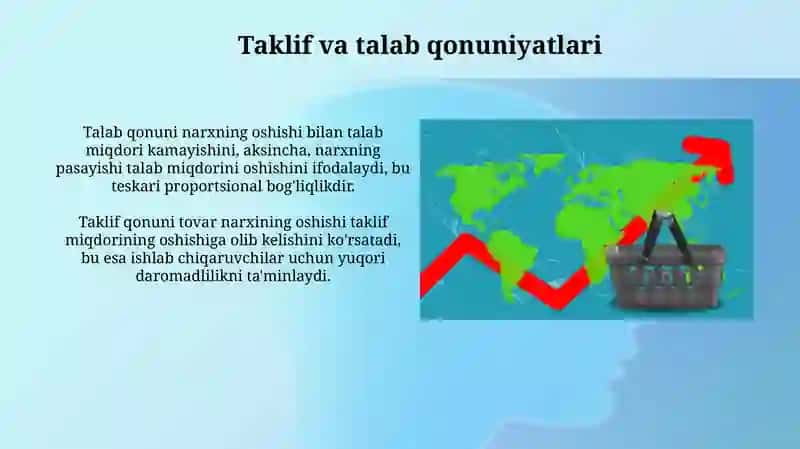 Taklif va talab qonuniyatlari

Talab qonuni narxning oshishi bilan talab miqdori kamayishini, aksincha, narxning pasayishi talab miqdorini oshishini ifodalaydi, bu teskari proportsional bog'liqlikdir.

Taklif qonuni tovar narxining oshishi taklif miqdorining oshishiga olib kelishini ko'rsatadi, bu esa ishlab chiqaruvchilar uchun yuqori daromadlilikni ta'minlaydi.